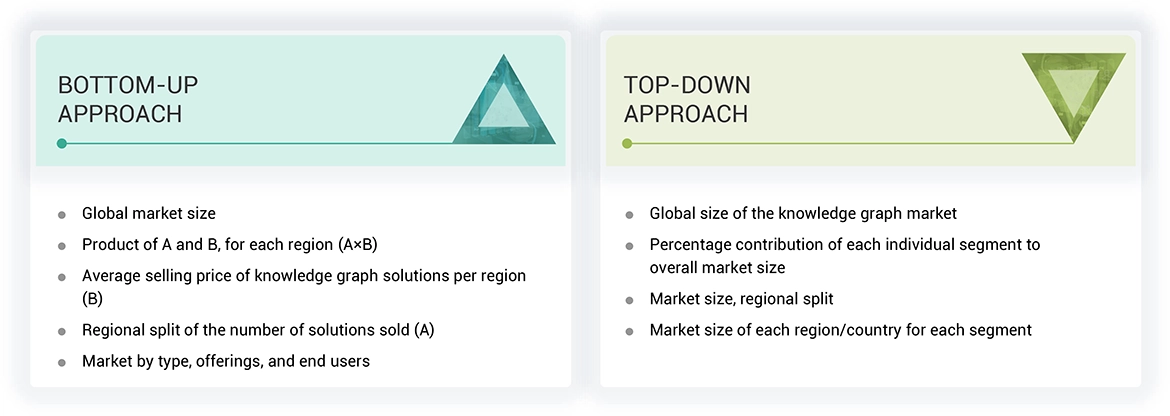 BOTTOM-UP APPROACH

- Global market size
- Product of A and B, for each region (A×B)
- Average selling price of knowledge graph solutions per region (B)
- Regional split of the number of solutions sold (A)
- Market by type, offerings, and end users

TOP-DOWN APPROACH

- Global size of the knowledge graph market
- Percentage contribution of each individual segment to overall market size
- Market size, regional split
- Market size of each region/country for each segment